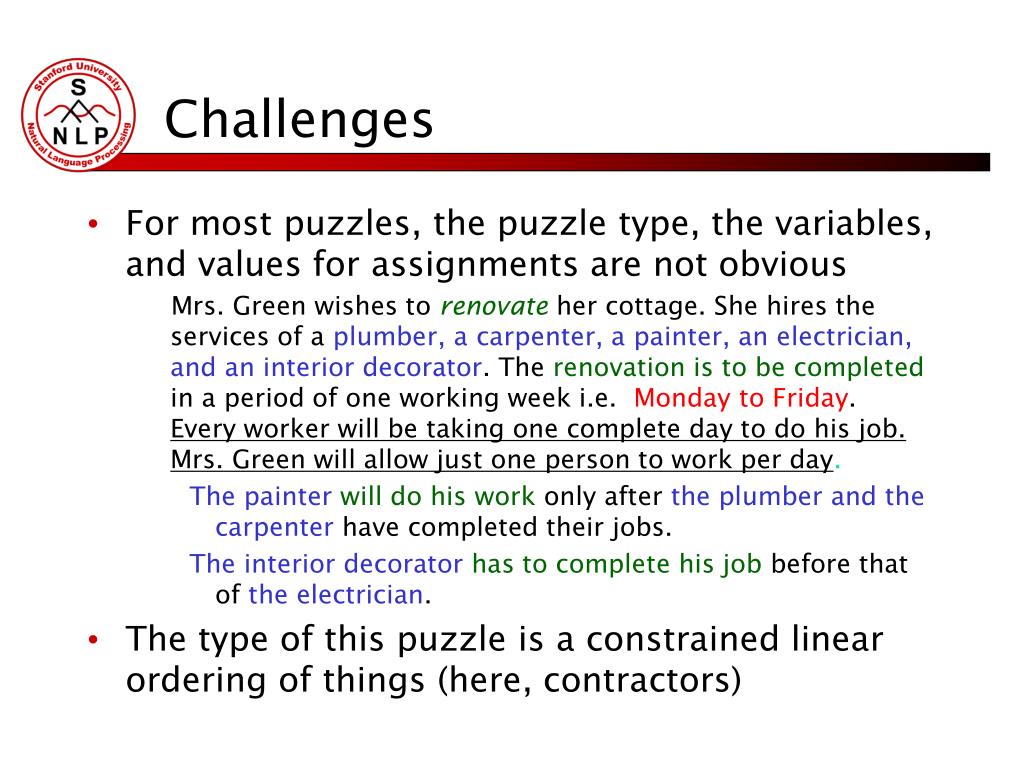 Stanford University
S
N L P
Natural Language Processing

Challenges

• For most puzzles, the puzzle type, the variables, and values for assignments are not obvious

Mrs. Green wishes to renovate her cottage. She hires the services of a plumber, a carpenter, a painter, an electrician, and an interior decorator. The renovation is to be completed in a period of one working week i.e. Monday to Friday. Every worker will be taking one complete day to do his job. Mrs. Green will allow just one person to work per day.

The painter will do his work only after the plumber and the carpenter have completed their jobs.

The interior decorator has to complete his job before that of the electrician.

• The type of this puzzle is a constrained linear ordering of things (here, contractors)